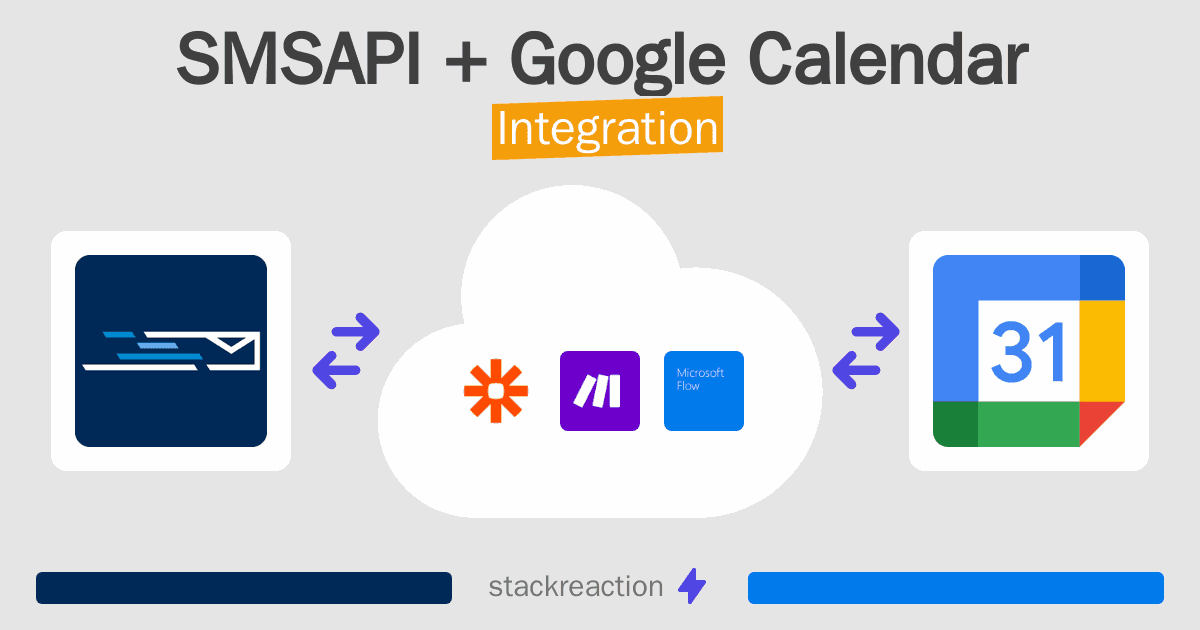 SMSAPI + Google Calendar
Integration

Microsoft Flow

31

stackreaction